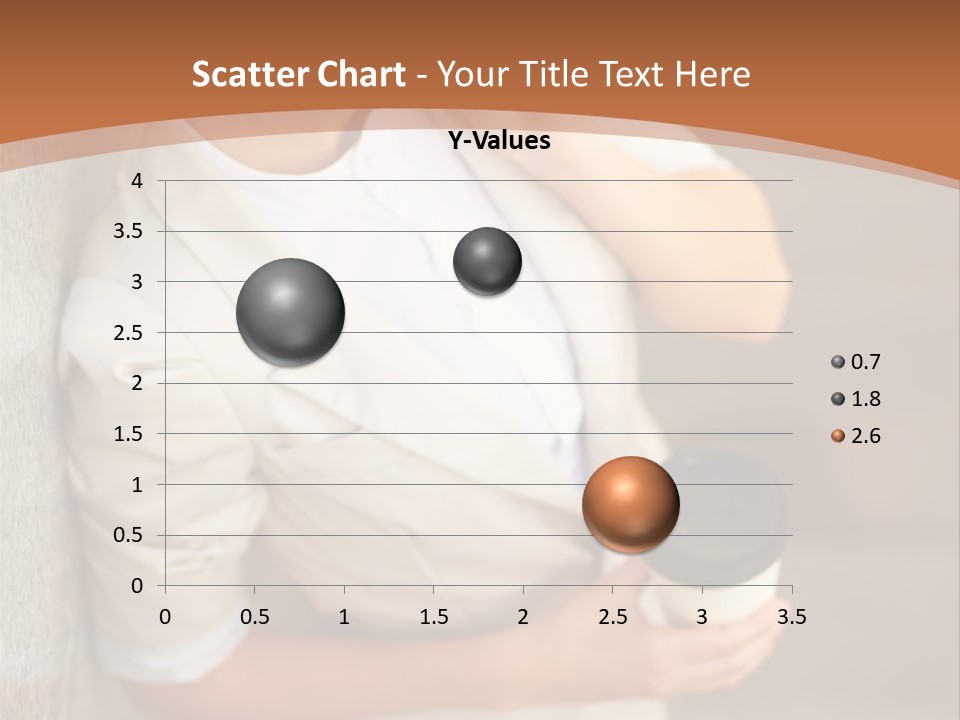 Scatter Chart - Your Title Text Here

Y-Values

4
3.5
3
2.5
2
1.5
1
0.5
0

0 0.5 1 1.5 2 2.5 3 3.5

0.7
1.8
2.6